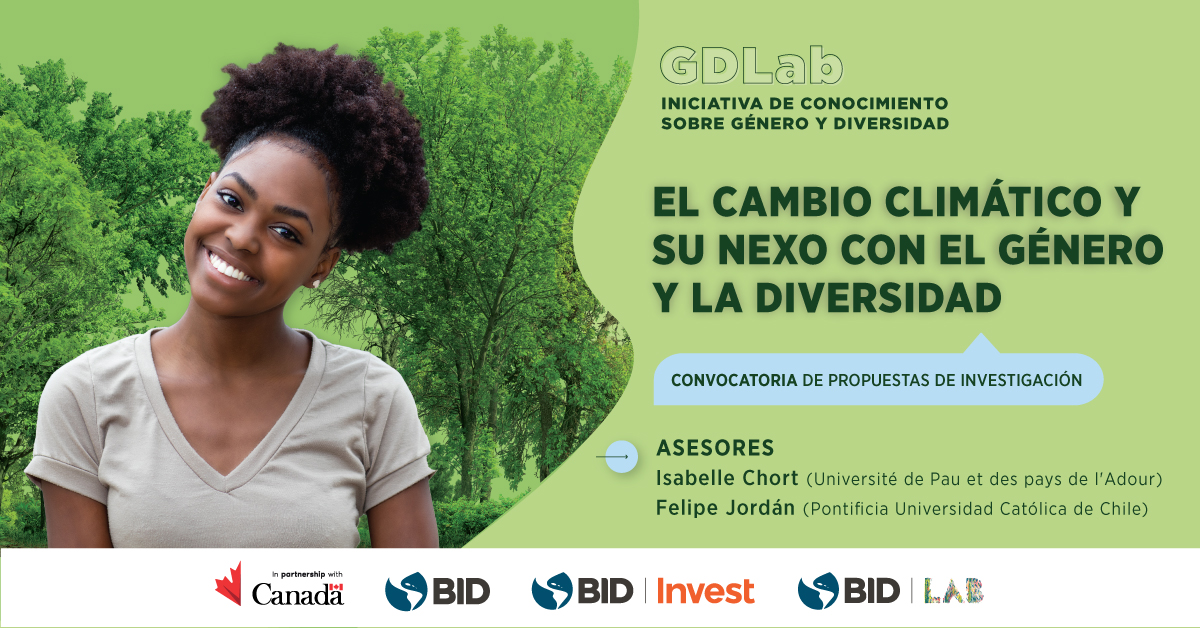 GDLab
INICIATIVA DE CONOCIMIENTO SOBRE GÉNERO Y DIVERSIDAD

EL CAMBIO CLIMÁTICO Y SU NEXO CON EL GÉNERO Y LA DIVERSIDAD

CONVOCATORIA DE PROPUESTAS DE INVESTIGACIÓN

ASESORES
Isabelle Chort (Université de Pau et des pays de l'Adour)
Felipe Jordán (Pontificia Universidad Católica de Chile)

In partnership with Canada

BID

BID | Invest

BID | LAB